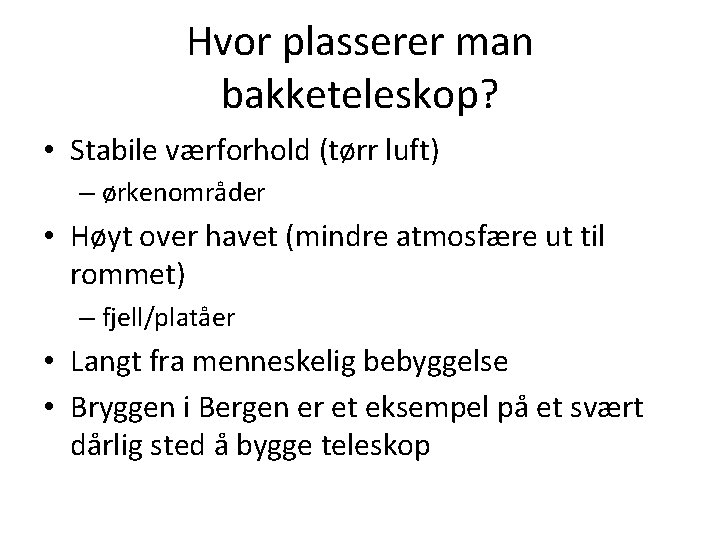 Hvor plasserer man bakketeleskop?

• Stabile værforhold (tørr luft)
– ørkenområder

• Høyt over havet (mindre atmosfære ut til rommet)
– fjell/platåer

• Langt fra menneskelig bebyggelse

• Bryggen i Bergen er et eksempel på et svært dårlig sted å bygge teleskop